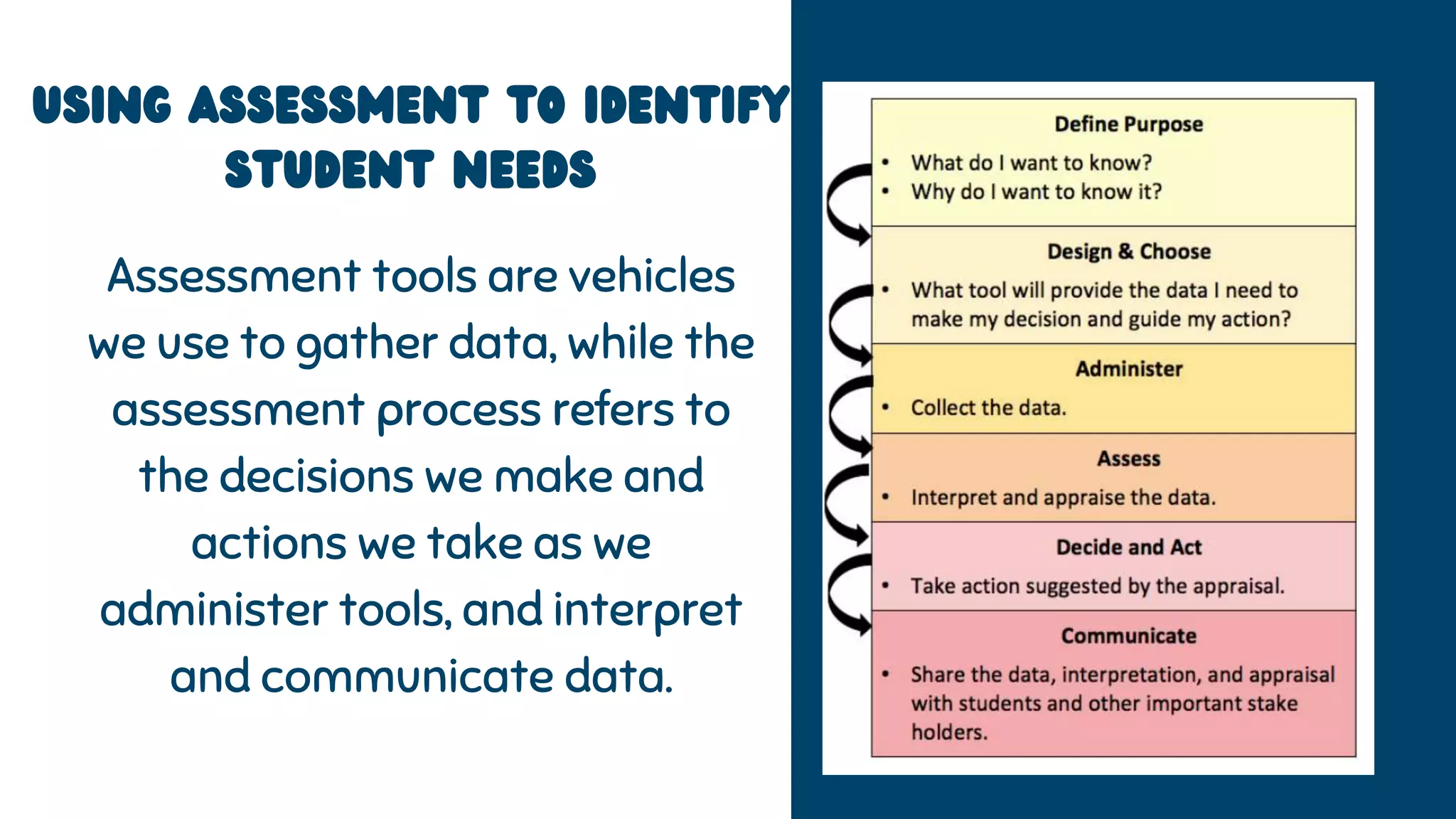 USING ASSESSMENT TO IDENTIFY STUDENT NEEDS

Assessment tools are vehicles we use to gather data, while the assessment process refers to the decisions we make and actions we take as we administer tools, and interpret and communicate data.

Define Purpose
• What do I want to know?
• Why do I want to know it?

Design & Choose
• What tool will provide the data I need to make my decision and guide my action?

Administer
• Collect the data.

Assess
• Interpret and appraise the data.

Decide and Act
• Take action suggested by the appraisal.

Communicate
• Share the data, interpretation, and appraisal with students and other important stake holders.